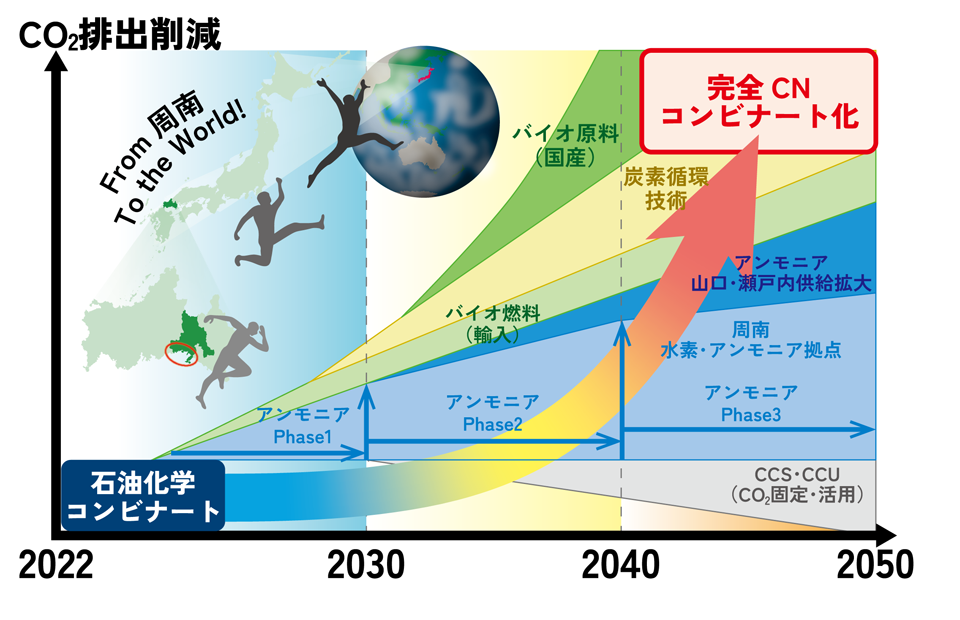 $CO_2$排出削減

From 周南
To the World!

完全 CN
コンビナート化

バイオ原料
（国産）

炭素循環
技術

アンモニア
山口・瀬戸内供給拡大

バイオ燃料
（輸入）

周南
水素・アンモニア拠点

アンモニア
Phase1

アンモニア
Phase2

アンモニア
Phase3

石油化学
コンビナート

CCS・CCU
（$CO_2$固定・活用）

2022

2030

2040

2050